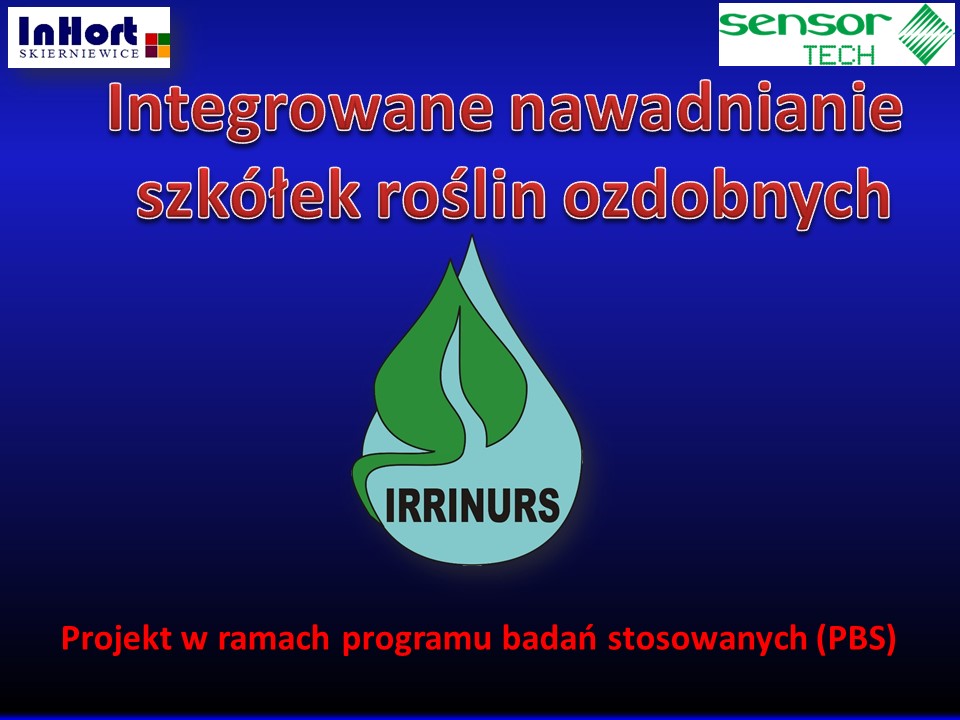 InHort
SKIERNIEWICE

sensor
TECH

Integrowane nawadnianie szkółek roślin ozdobnych

IRRINURS

Projekt w ramach programu badań stosowanych (PBS)